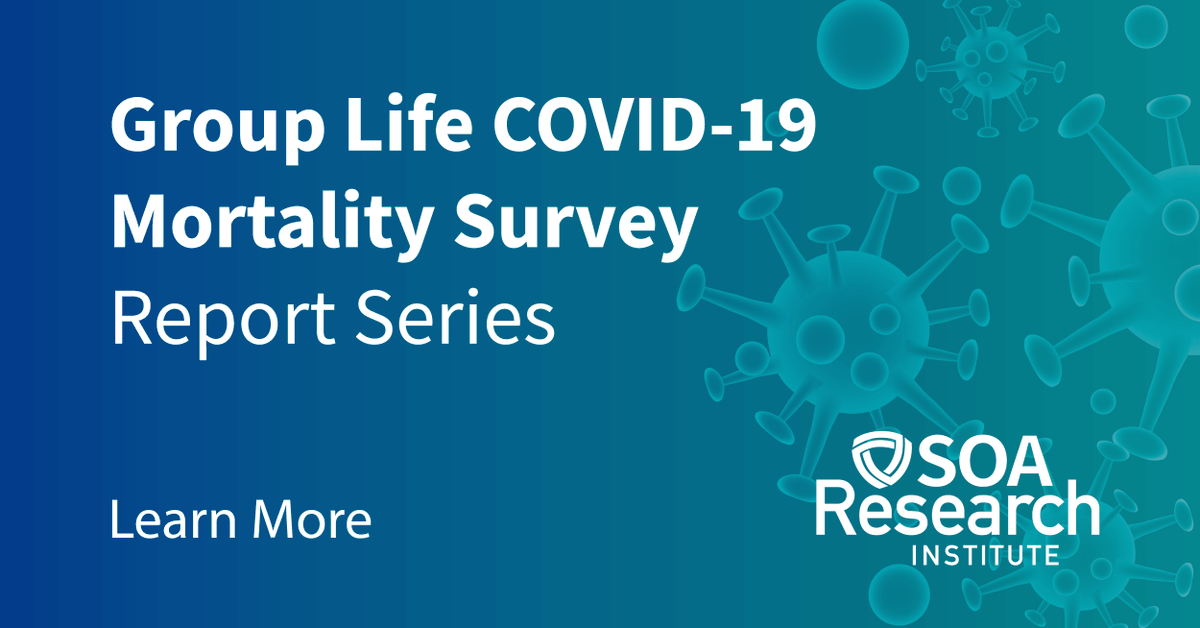 Group Life COVID-19 Mortality Survey
Report Series

Learn More

SOA
Research
INSTITUTE